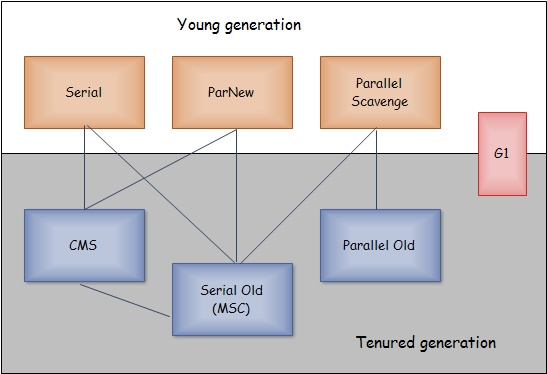 Young generation

Serial

ParNew

Parallel Scavenge

G1

CMS

Parallel Old

Serial Old (MSC)

Tenured generation